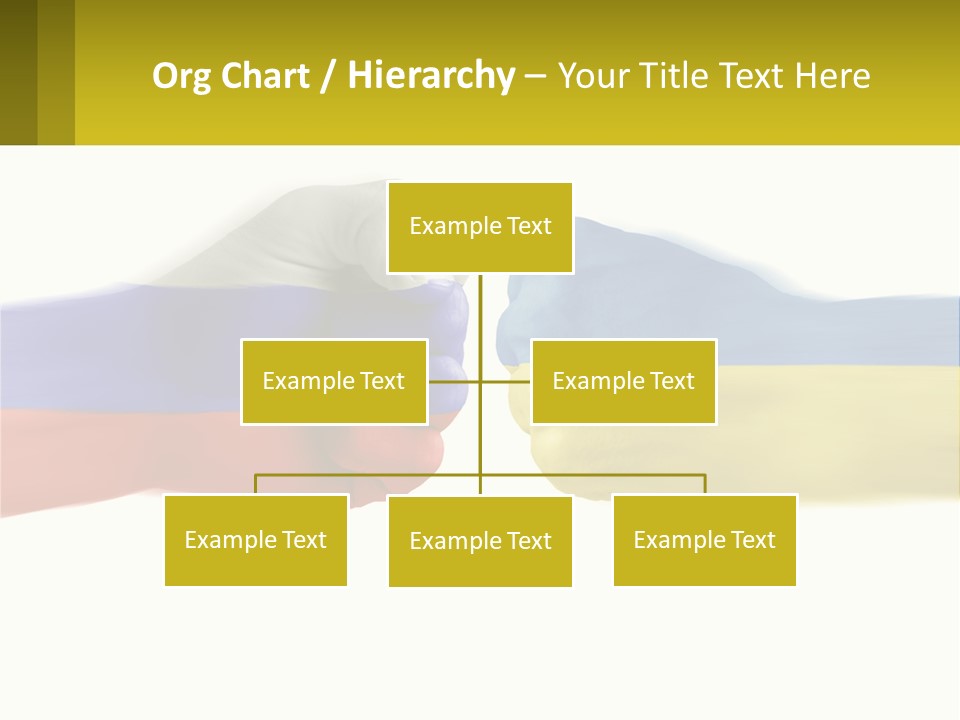 Org Chart / Hierarchy – Your Title Text Here

Example Text

Example Text

Example Text

Example Text

Example Text

Example Text